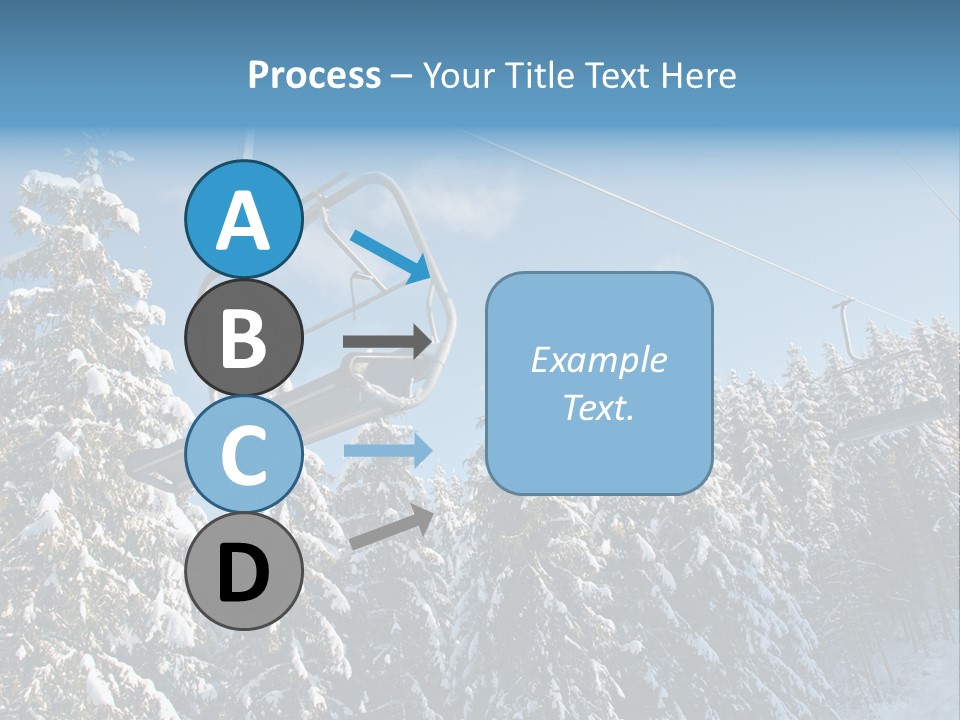 Process – Your Title Text Here

A

B

C

D

Example Text.